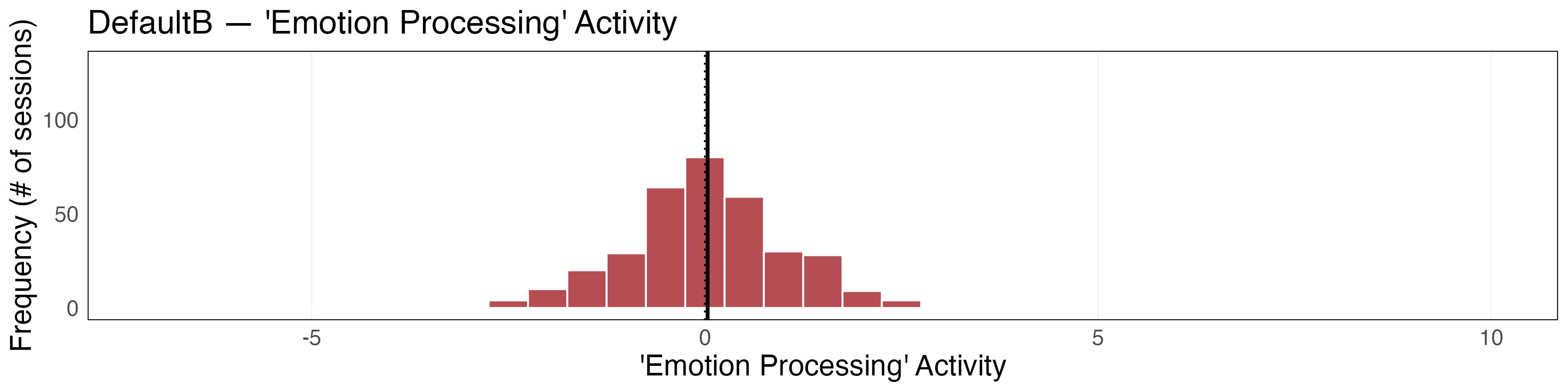 DefaultB — 'Emotion Processing' Activity

Frequency (# of sessions)

100

50

0

-5

0

5

10

'Emotion Processing' Activity